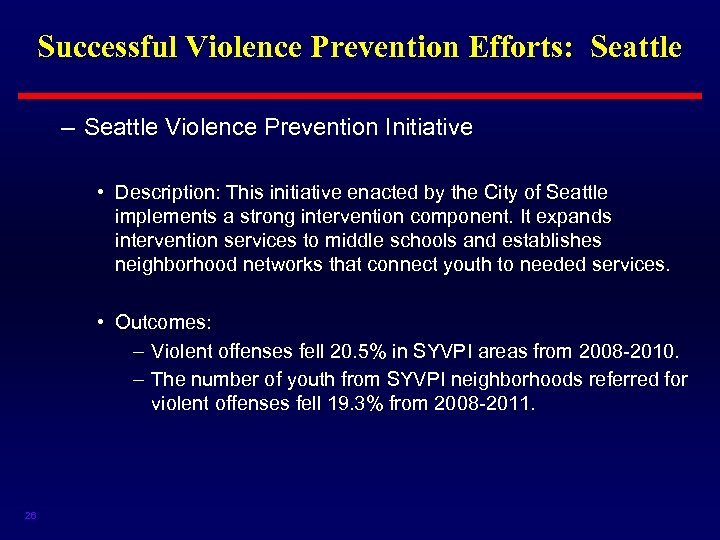 Successful Violence Prevention Efforts: Seattle

– Seattle Violence Prevention Initiative

• Description: This initiative enacted by the City of Seattle implements a strong intervention component. It expands intervention services to middle schools and establishes neighborhood networks that connect youth to needed services.

• Outcomes:
– Violent offenses fell 20.5% in SYVPI areas from 2008-2010.
– The number of youth from SYVPI neighborhoods referred for violent offenses fell 19.3% from 2008-2011.

26